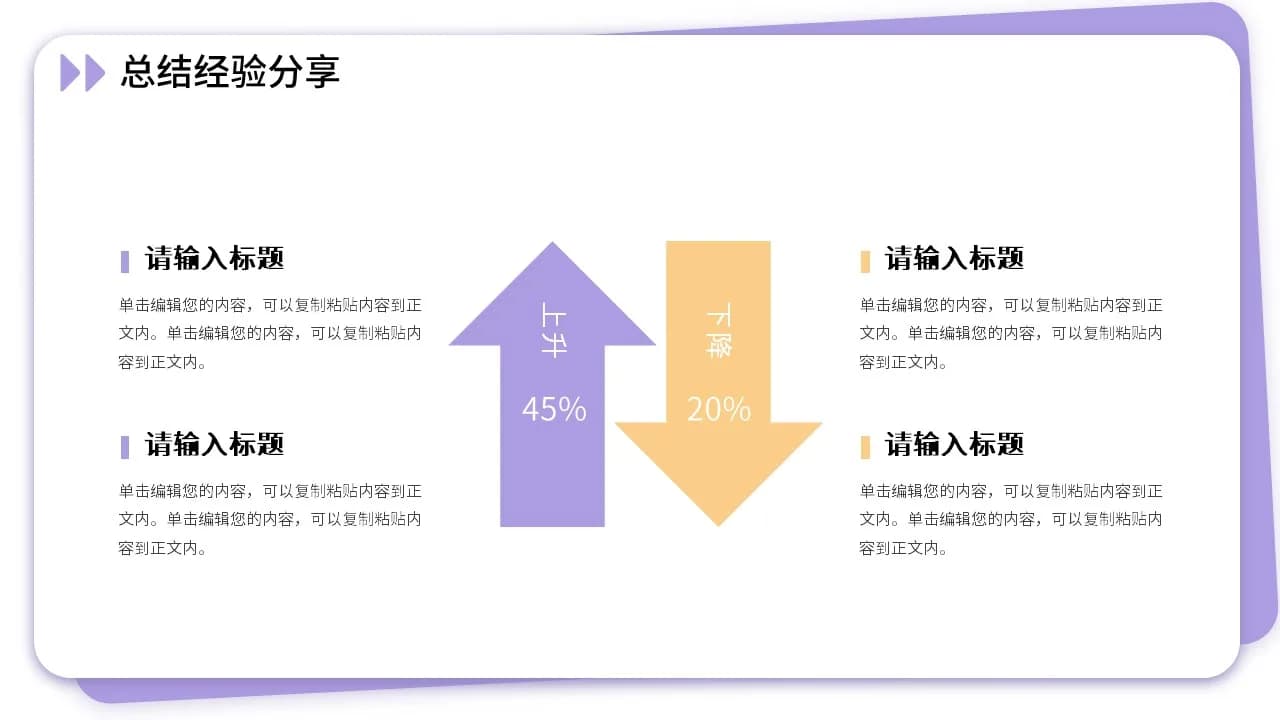 总结经验分享

请输入标题

单击编辑您的内容，可以复制粘贴内容到正文内。单击编辑您的内容，可以复制粘贴内容到正文内。

请输入标题

单击编辑您的内容，可以复制粘贴内容到正文内。单击编辑您的内容，可以复制粘贴内容到正文内。

上升

45%

下降

20%

请输入标题

单击编辑您的内容，可以复制粘贴内容到正文内。单击编辑您的内容，可以复制粘贴内容到正文内。

请输入标题

单击编辑您的内容，可以复制粘贴内容到正文内。单击编辑您的内容，可以复制粘贴内容到正文内。